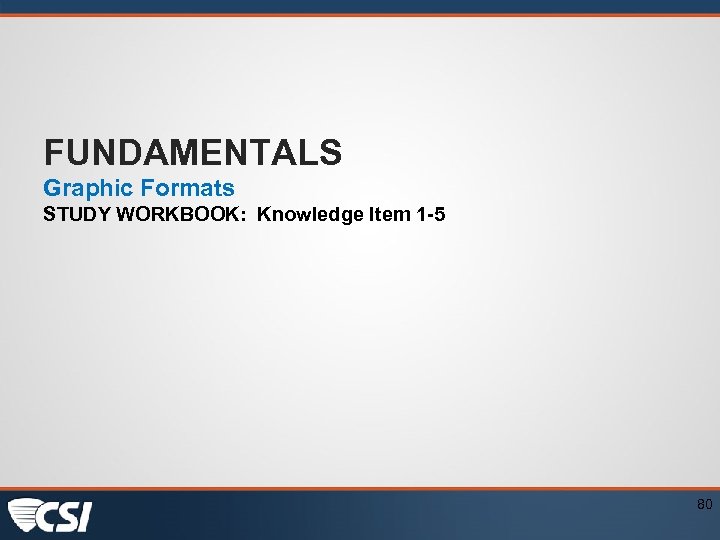 FUNDAMENTALS

Graphic Formats

STUDY WORKBOOK: Knowledge Item 1-5

CSI

80